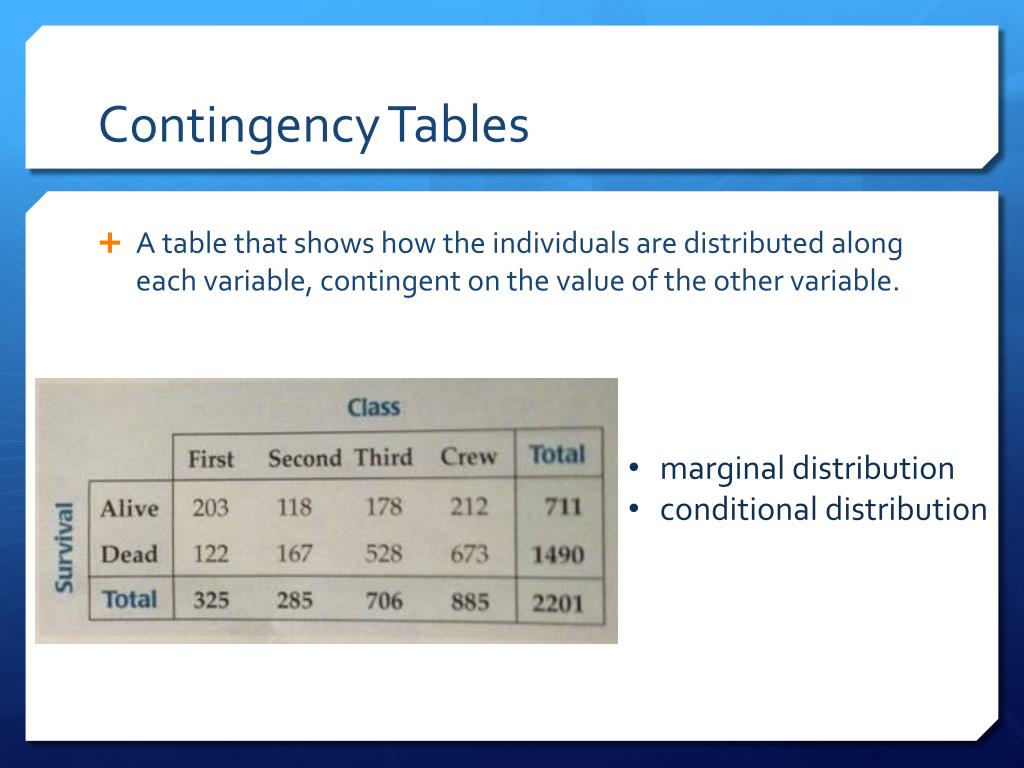 Contingency Tables

+ A table that shows how the individuals are distributed along each variable, contingent on the value of the other variable.

Class

Survival

| | First | Second | Third | Crew | Total |
|---|---|---|---|---|---|
| Alive | 203 | 118 | 178 | 212 | 711 |
| Dead | 122 | 167 | 528 | 673 | 1490 |
| Total | 325 | 285 | 706 | 885 | 2201 |

• marginal distribution
• conditional distribution